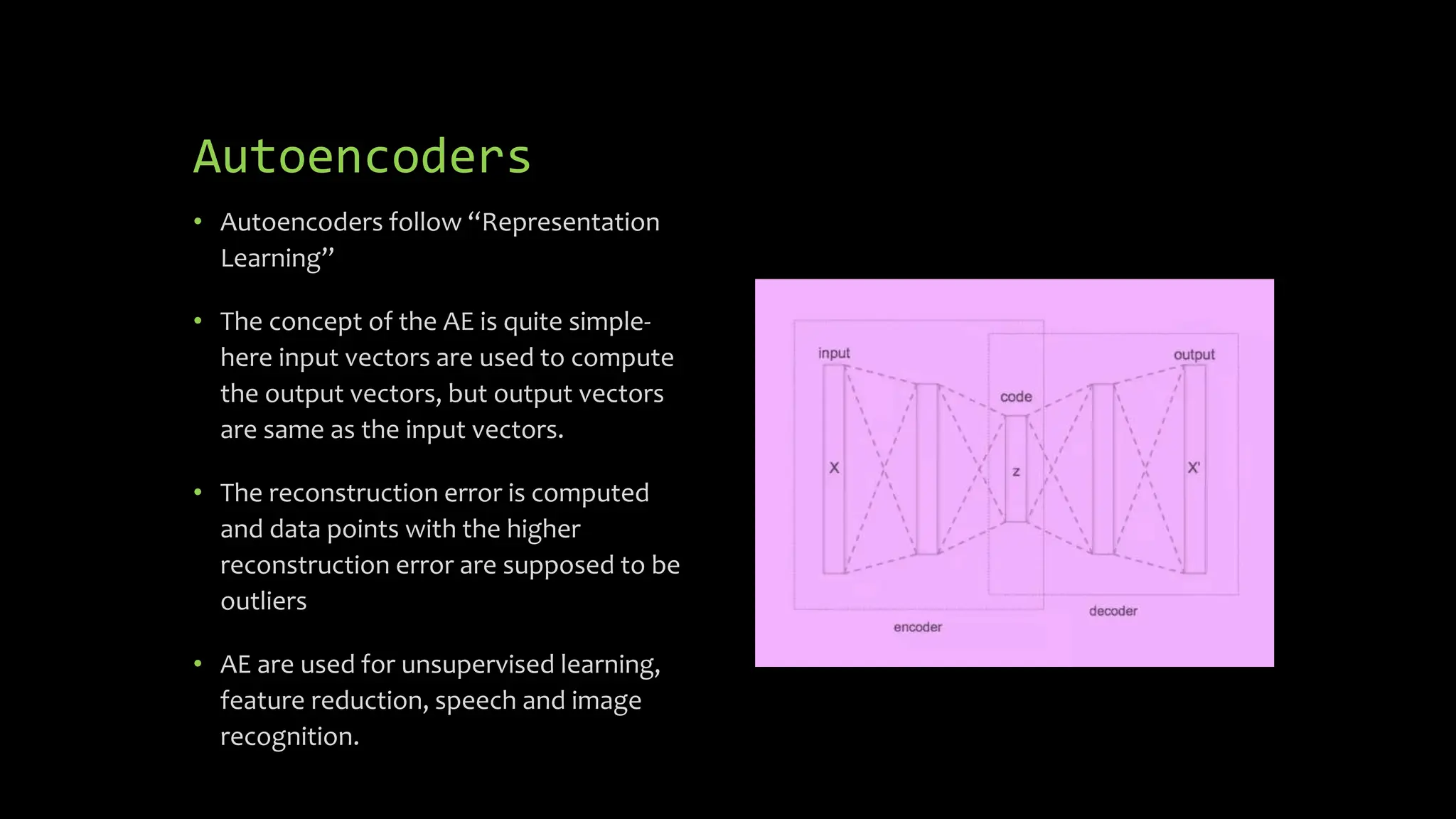 Autoencoders

• Autoencoders follow “Representation Learning”

• The concept of the AE is quite simple- here input vectors are used to compute the output vectors, but output vectors are same as the input vectors.

• The reconstruction error is computed and data points with the higher reconstruction error are supposed to be outliers

• AE are used for unsupervised learning, feature reduction, speech and image recognition.

input
output
code
X
z
X'
decoder
encoder